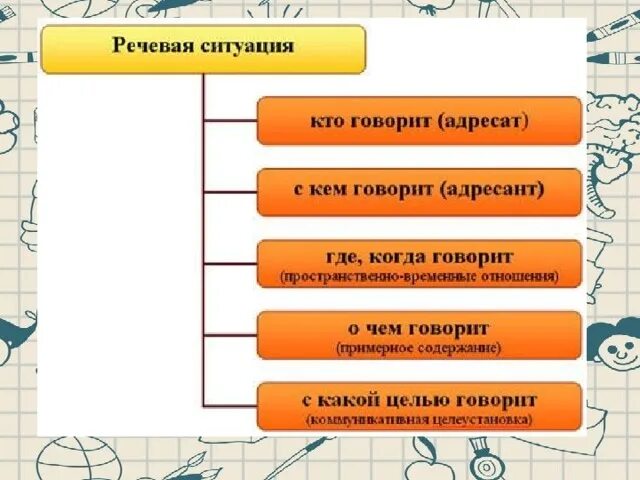 Речевая ситуация

кто говорит (адресат)

с кем говорит (адресант)

где, когда говорит
(пространственно-временные отношения)

о чем говорит
(примерное содержание)

с какой целью говорит
(коммуникативная целеустановка)